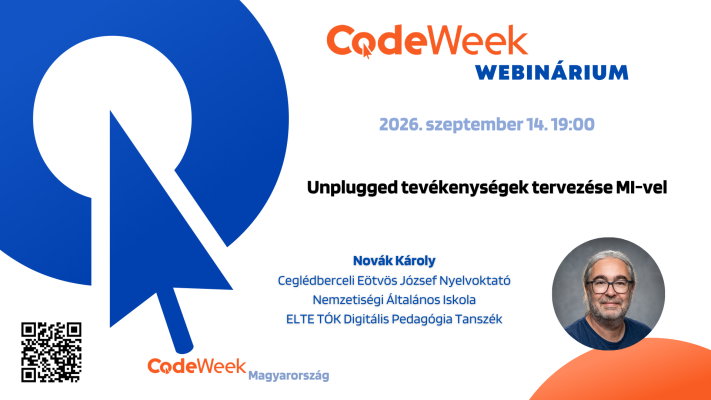 CodeWeek
WEBINÁRIUM

2026. szeptember 14. 19:00

Unplugged tevékenységek tervezése MI-vel

Novák Károly
Ceglédberceli Eötvös József Nyelvoktató Nemzetiségi Általános Iskola
ELTE TÓK Digitális Pedagógia Tanszék

CodeWeek Magyarország